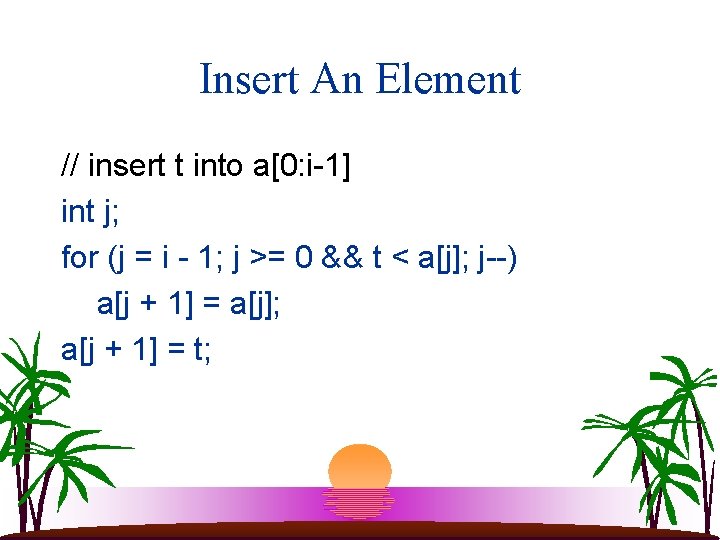 Insert An Element

// insert t into a[0:i-1]
int j;
for (j = i - 1; j >= 0 && t < a[j]; j--)
    a[j + 1] = a[j];
a[j + 1] = t;